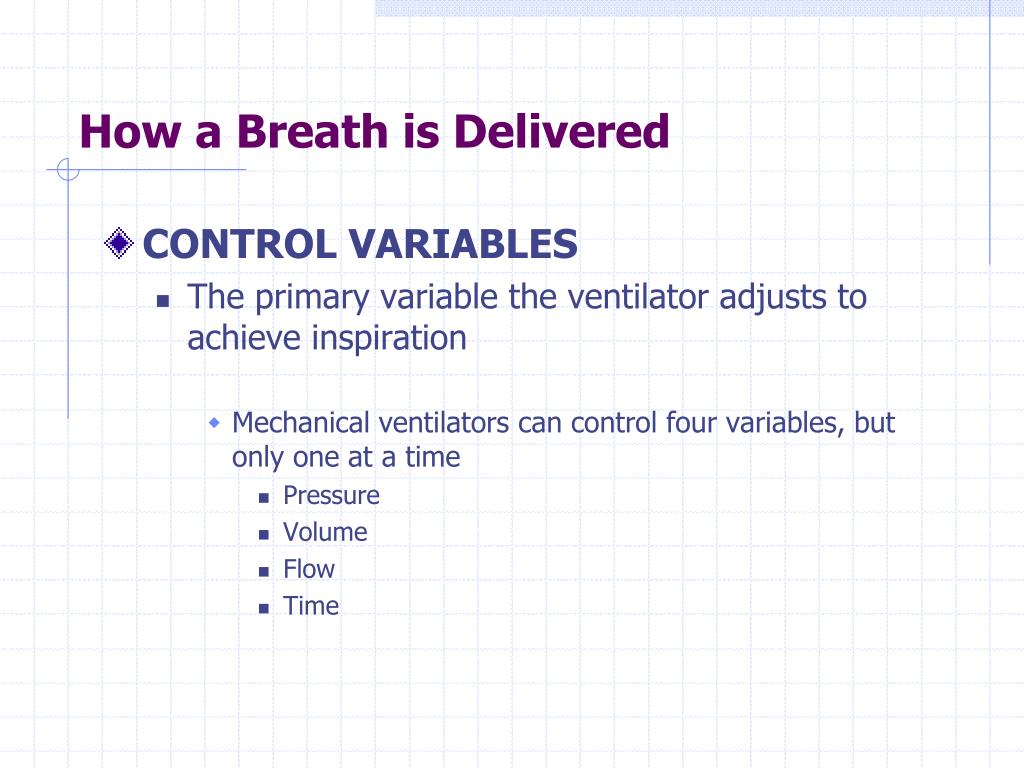 How a Breath is Delivered

CONTROL VARIABLES

The primary variable the ventilator adjusts to achieve inspiration

Mechanical ventilators can control four variables, but only one at a time

Pressure

Volume

Flow

Time